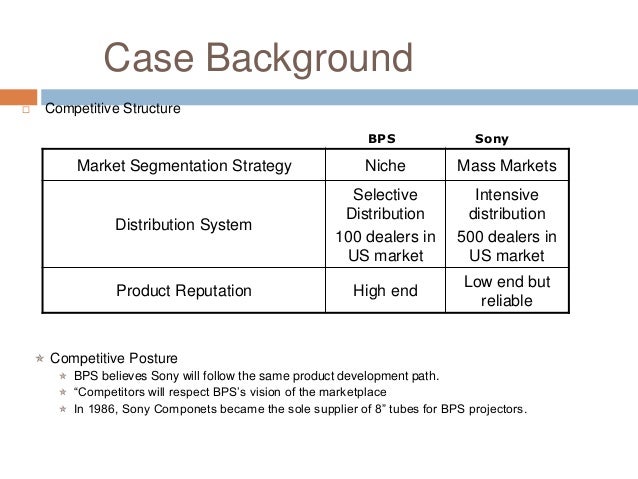 Case Background

Competitive Structure

| | BPS | Sony |
|---|---|---|
| Market Segmentation Strategy | Niche | Mass Markets |
| Distribution System | Selective Distribution 100 dealers in US market | Intensive distribution 500 dealers in US market |
| Product Reputation | High end | Low end but reliable |

Competitive Posture
BPS believes Sony will follow the same product development path.
“Competitors will respect BPS’s vision of the marketplace
In 1986, Sony Componets became the sole supplier of 8” tubes for BPS projectors.